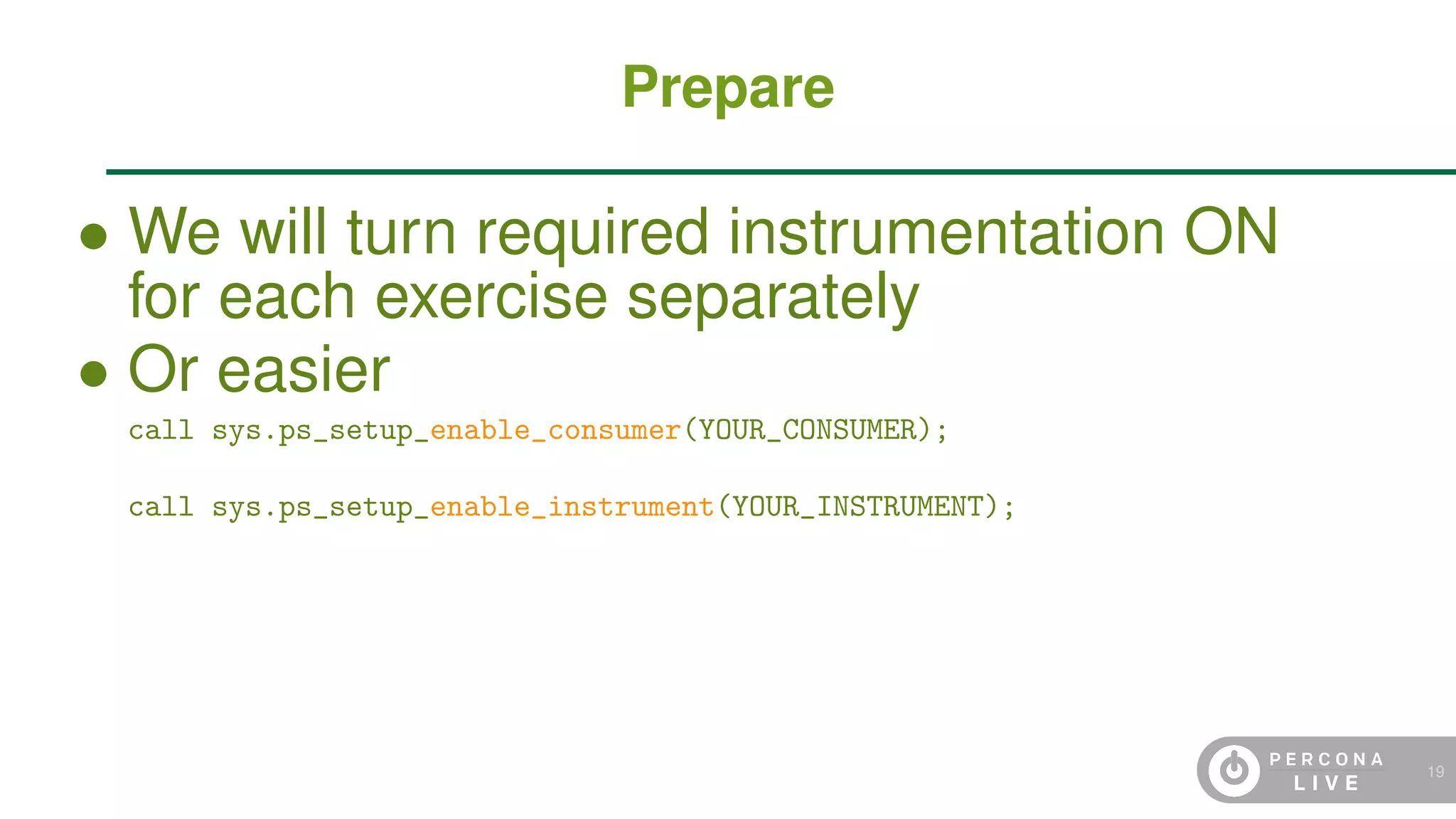 Prepare

• We will turn required instrumentation ON for each exercise separately
• Or easier

call sys.ps_setup_enable_consumer(YOUR_CONSUMER);

call sys.ps_setup_enable_instrument(YOUR_INSTRUMENT);

PERCONA LIVE

19